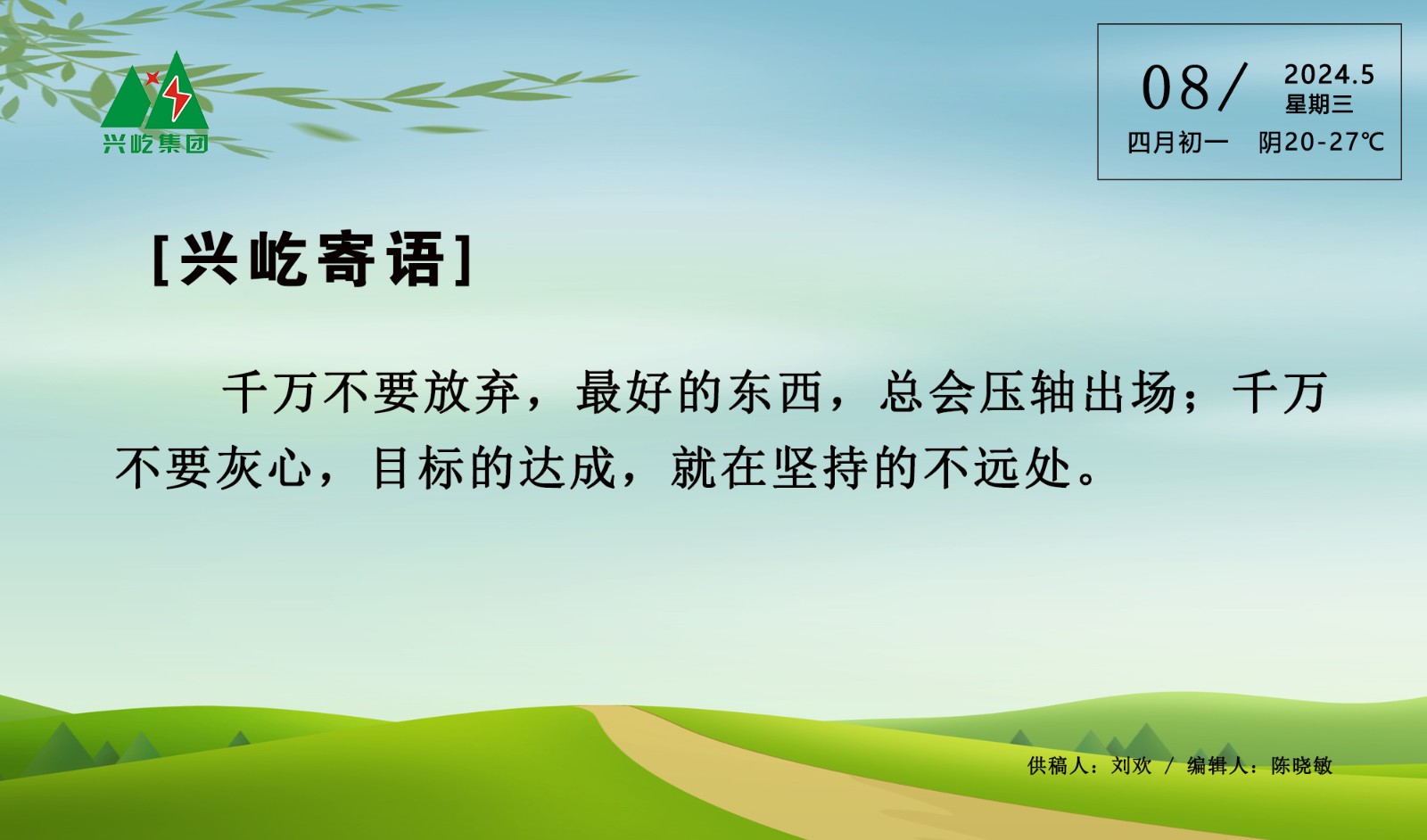 兴屹集团

08/ 2024.5
星期三
四月初一 阴20-27℃

[兴屹寄语]

千万不要放弃，最好的东西，总会压轴出场；千万不要灰心，目标的达成，就在坚持的不远处。

供稿人：刘欢 / 编辑人：陈晓敏